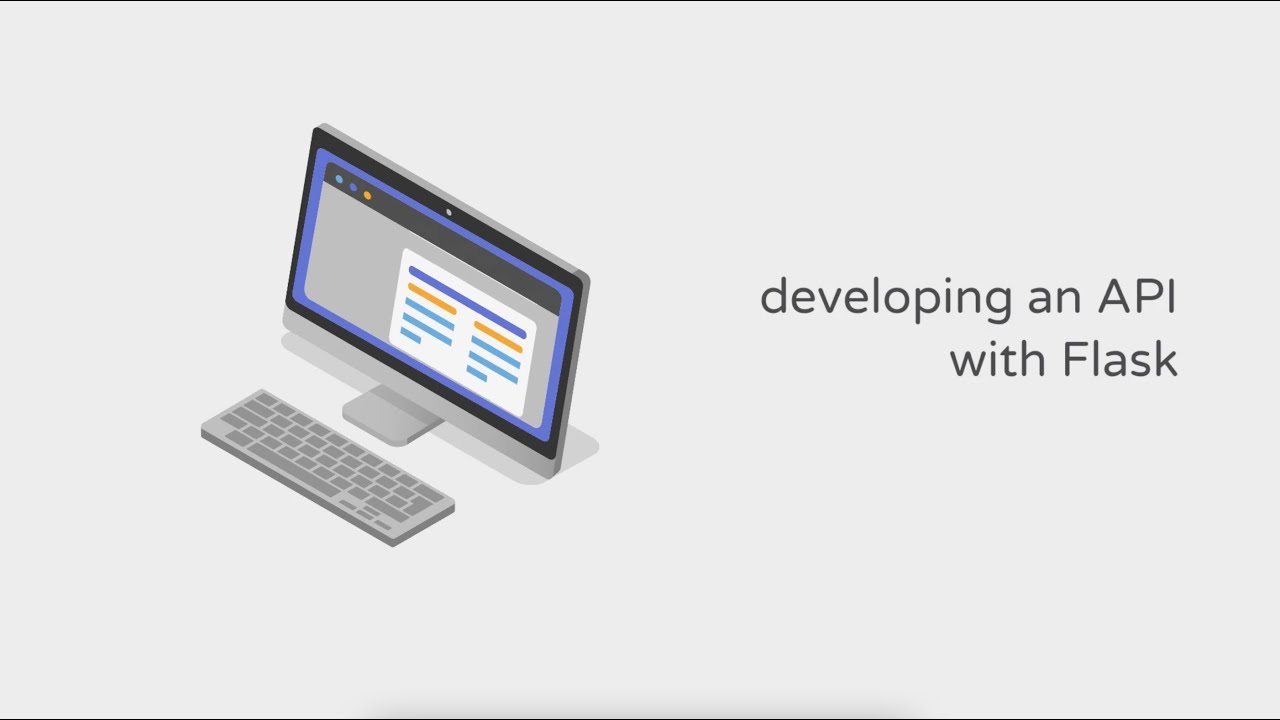 developing an API
with Flask